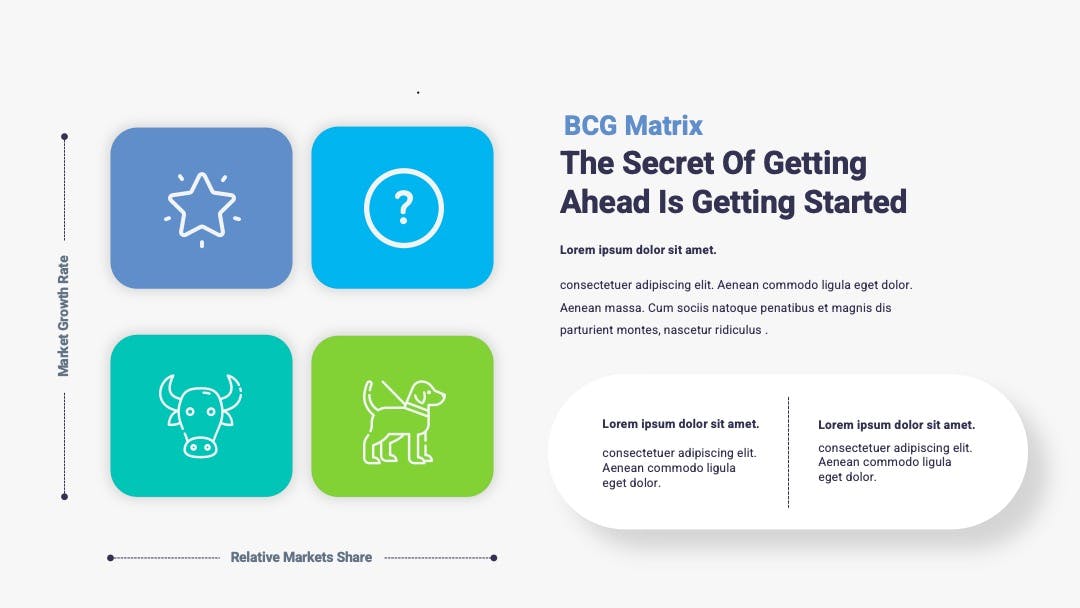 Market Growth Rate

?

Relative Markets Share

BCG Matrix

The Secret Of Getting Ahead Is Getting Started

Lorem ipsum dolor sit amet.

consectetuer adipiscing elit. Aenean commodo ligula eget dolor. Aenean massa. Cum sociis natoque penatibus et magnis dis parturient montes, nascetur ridiculus .

Lorem ipsum dolor sit amet.

consectetuer adipiscing elit. Aenean commodo ligula eget dolor.

Lorem ipsum dolor sit amet.

consectetuer adipiscing elit. Aenean commodo ligula eget dolor.